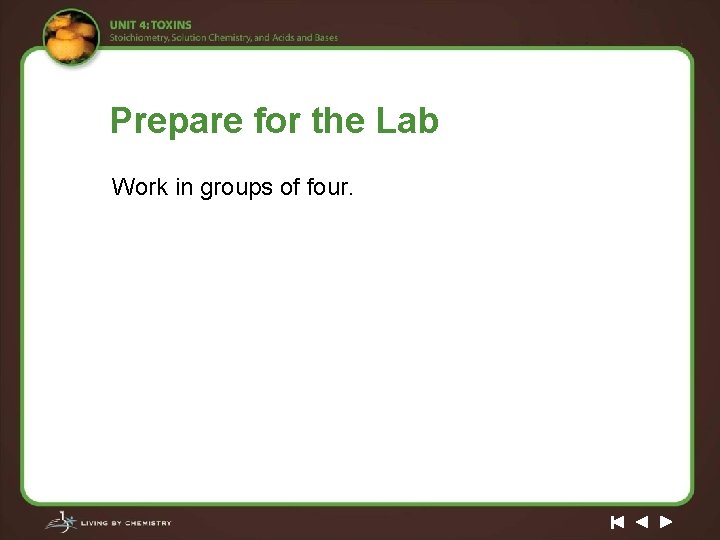 UNIT 4: TOXINS
Stoichiometry, Solution Chemistry, and Acids and Bases

Prepare for the Lab

Work in groups of four.

LIVING BY CHEMISTRY